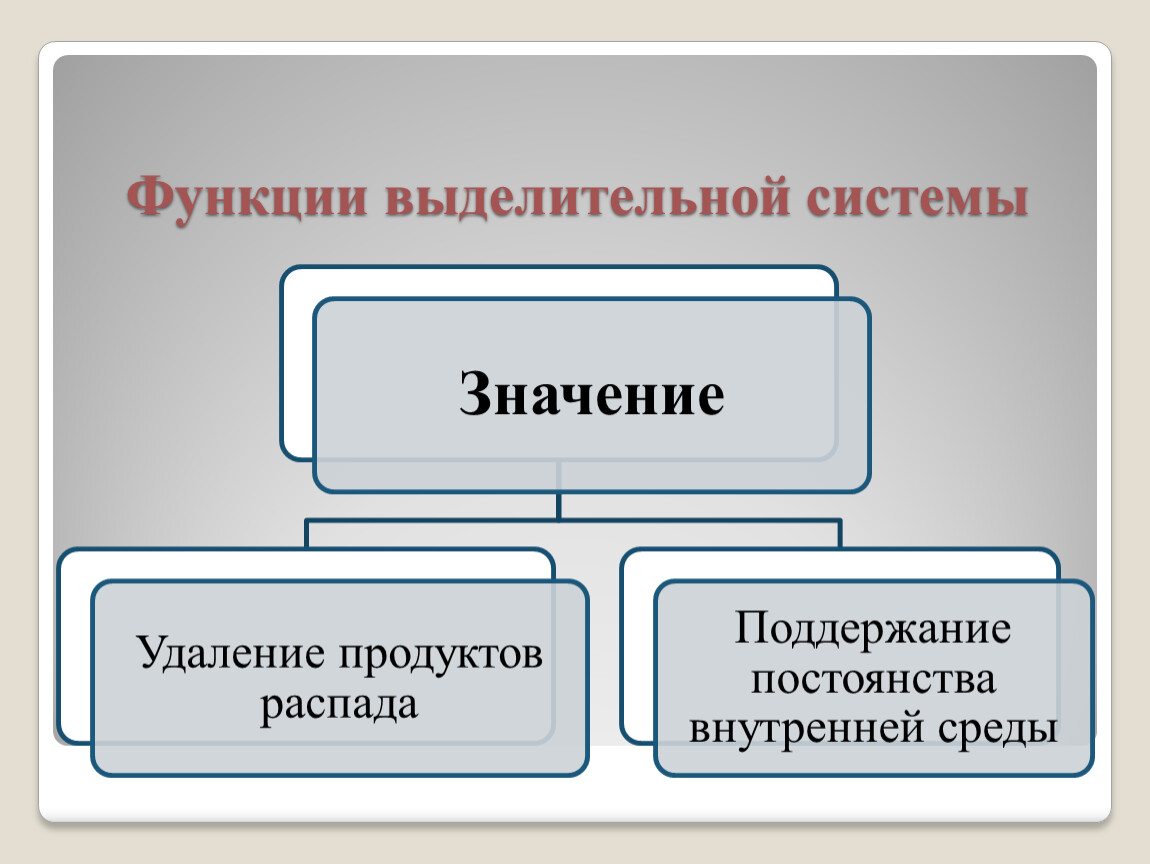 Функции выделительной системы

Значение

Удаление продуктов распада

Поддержание постоянства внутренней среды